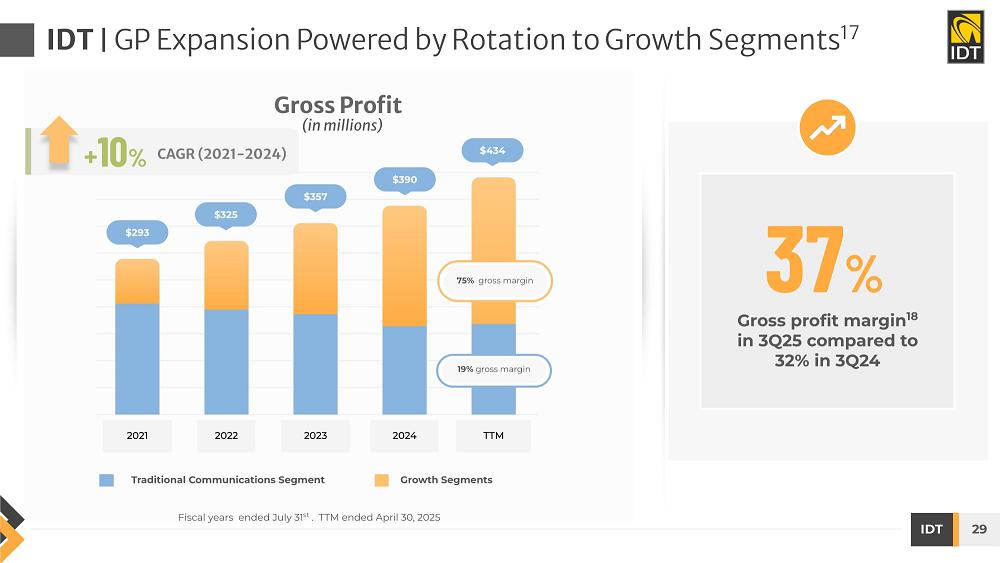 IDT | GP Expansion Powered by Rotation to Growth Segments$^{17}$

IDT

Gross Profit
(in millions)

+10% CAGR (2021-2024)

$293

$325

$357

$390

$434

75% gross margin

19% gross margin

2021

2022

2023

2024

TTM

Traditional Communications Segment

Growth Segments

Fiscal years ended July 31$^{st}$. TTM ended April 30, 2025

37%

Gross profit margin$^{18}$ in 3Q25 compared to 32% in 3Q24

IDT

29